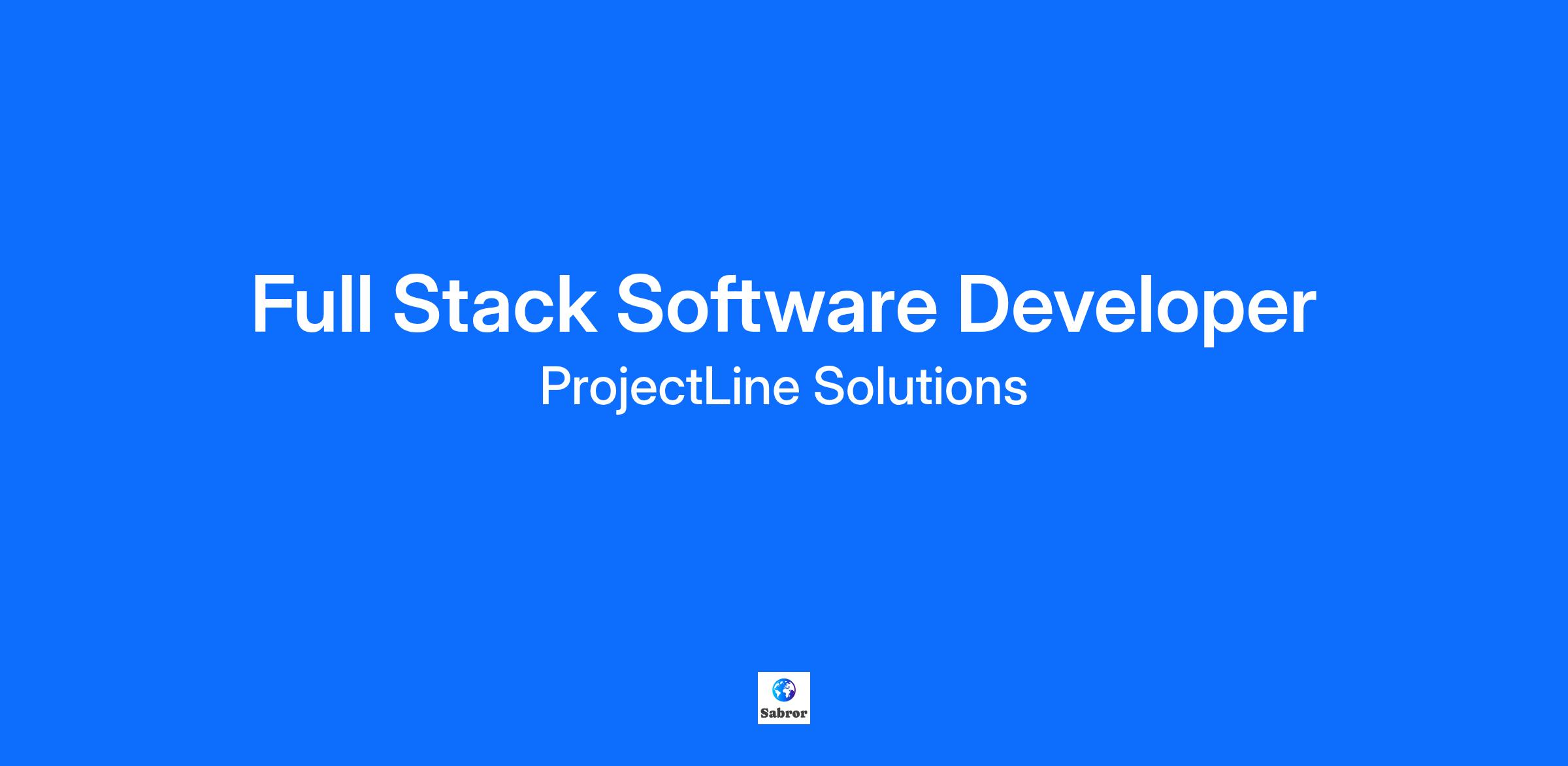 Full Stack Software Developer
ProjectLine Solutions

Sabror